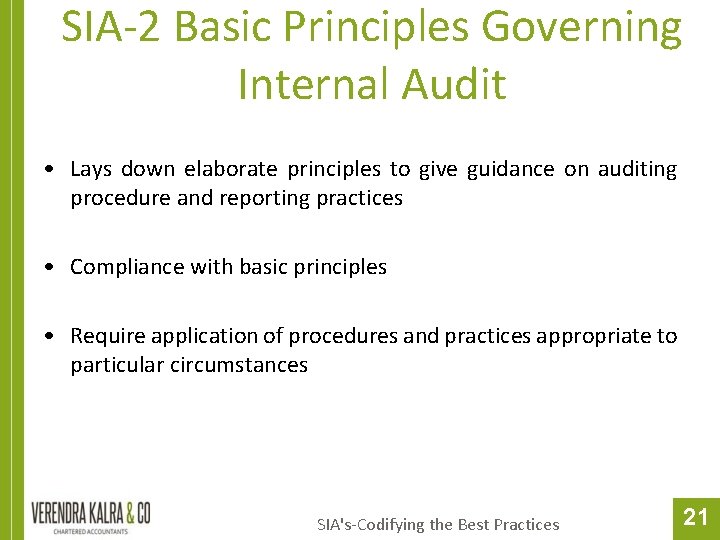 SIA-2 Basic Principles Governing Internal Audit

• Lays down elaborate principles to give guidance on auditing procedure and reporting practices

• Compliance with basic principles

• Require application of procedures and practices appropriate to particular circumstances

VERENDRA KALRA & CO
CHARTERED ACCOUNTANTS

SIA's-Codifying the Best Practices

21